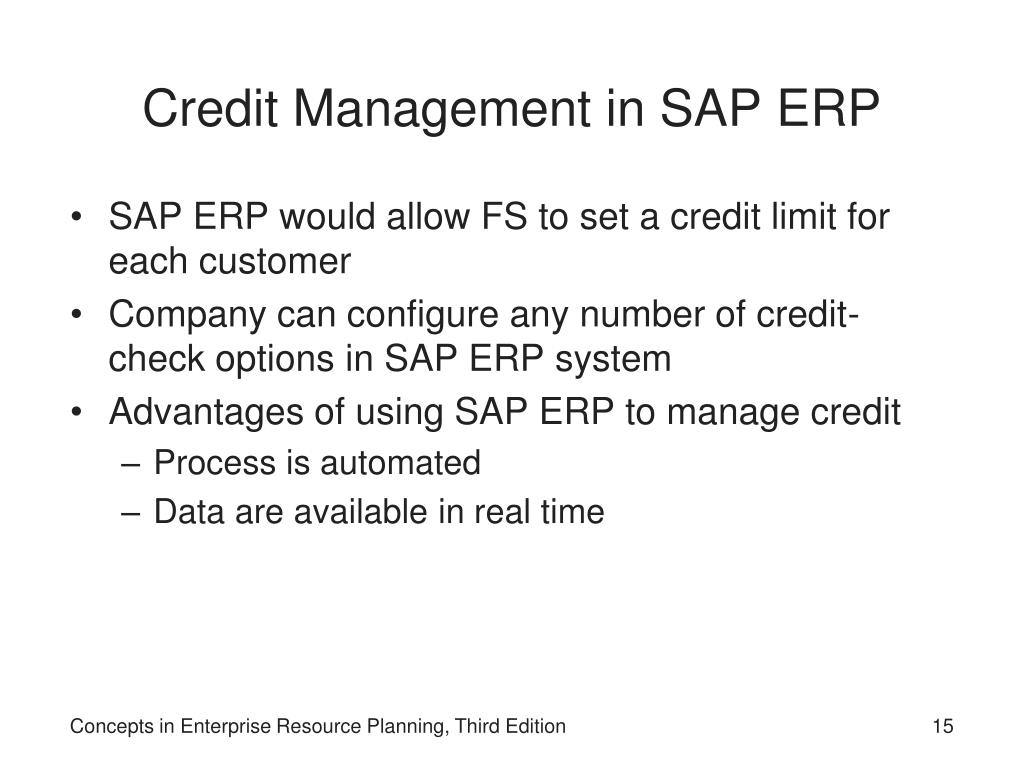 Credit Management in SAP ERP

• SAP ERP would allow FS to set a credit limit for each customer
• Company can configure any number of credit-check options in SAP ERP system
• Advantages of using SAP ERP to manage credit
– Process is automated
– Data are available in real time

Concepts in Enterprise Resource Planning, Third Edition

15